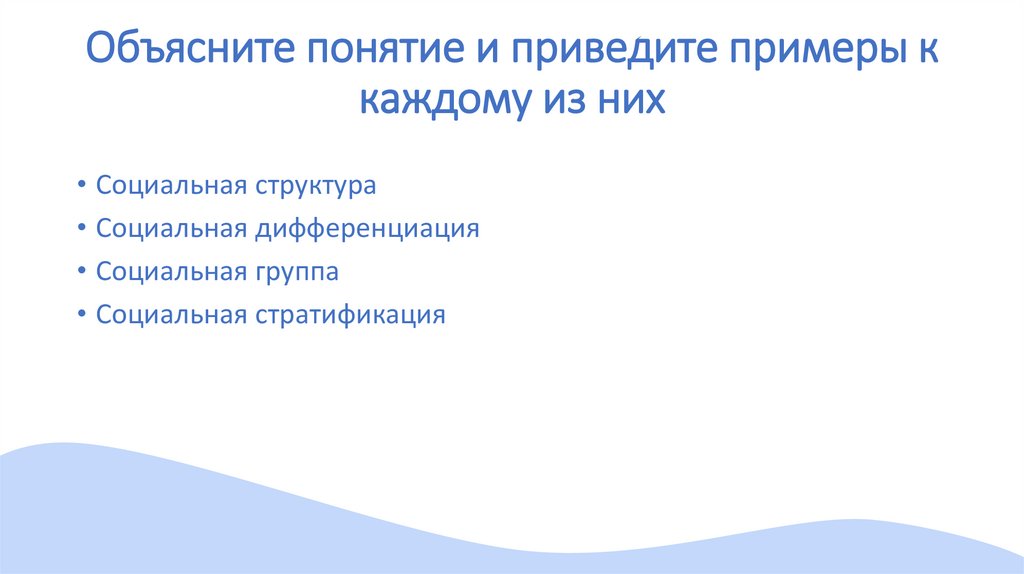 Объясните понятие и приведите примеры к каждому из них

• Социальная структура
• Социальная дифференциация
• Социальная группа
• Социальная стратификация